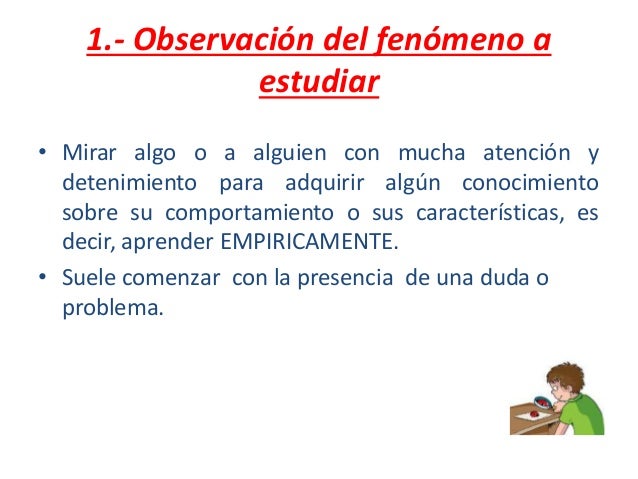 1.- Observación del fenómeno a estudiar

• Mirar algo o a alguien con mucha atención y detenimiento para adquirir algún conocimiento sobre su comportamiento o sus características, es decir, aprender EMPIRICAMENTE.

• Suele comenzar con la presencia de una duda o problema.